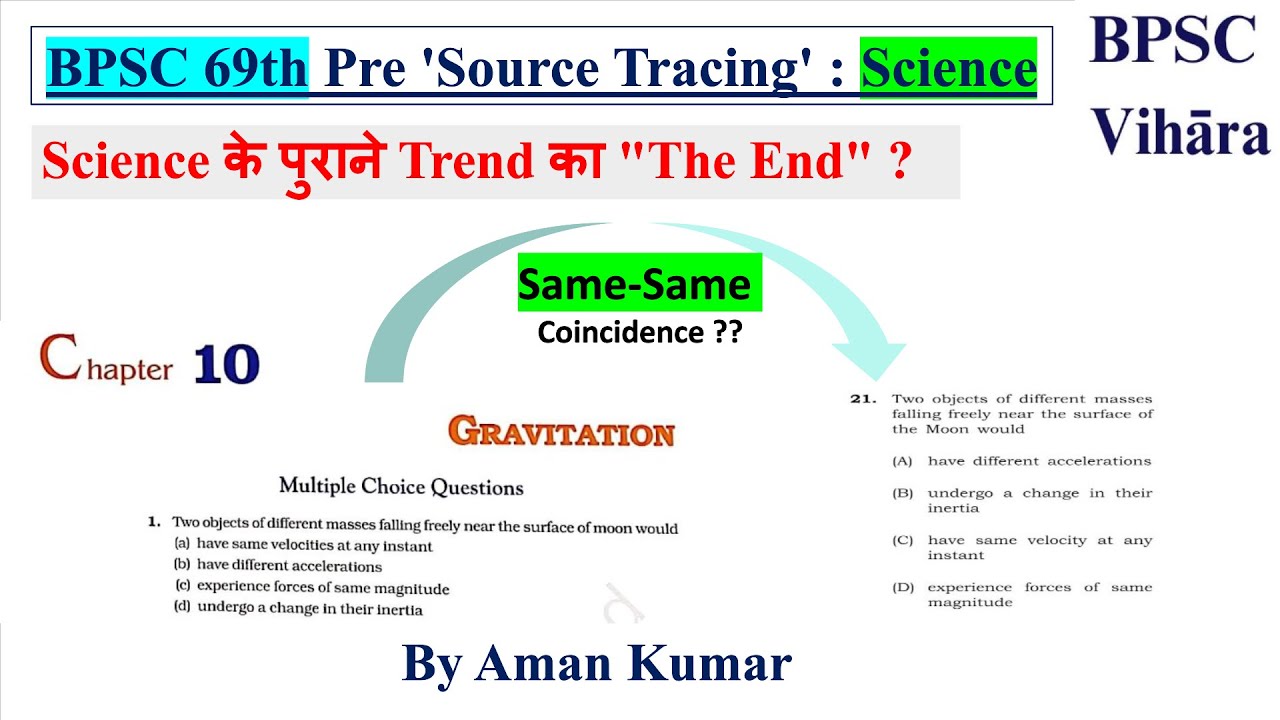 BPSC 69th Pre 'Source Tracing' : Science

BPSC Vihāra

Science के पुराने Trend का "The End" ?

Same-Same
Coincidence ??

Chapter 10

GRAVITATION

Multiple Choice Questions

1. Two objects of different masses falling freely near the surface of moon would
(a) have same velocities at any instant
(b) have different accelerations
(c) experience forces of same magnitude
(d) undergo a change in their inertia

21. Two objects of different masses falling freely near the surface of the Moon would
(A) have different accelerations
(B) undergo a change in their inertia
(C) have same velocity at any instant
(D) experience forces of same magnitude

By Aman Kumar